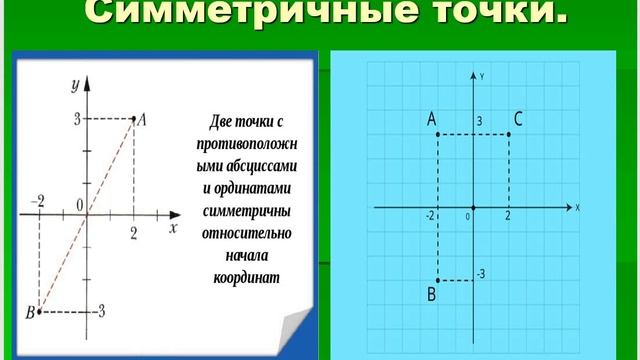 Симметричные точки.

y
3
A
−2
0
2
x
B
−3

Две точки с противоположными абсциссами и ординатами симметричны относительно начала координат

Y
A
3
C
-2
0
2
X
-3
B